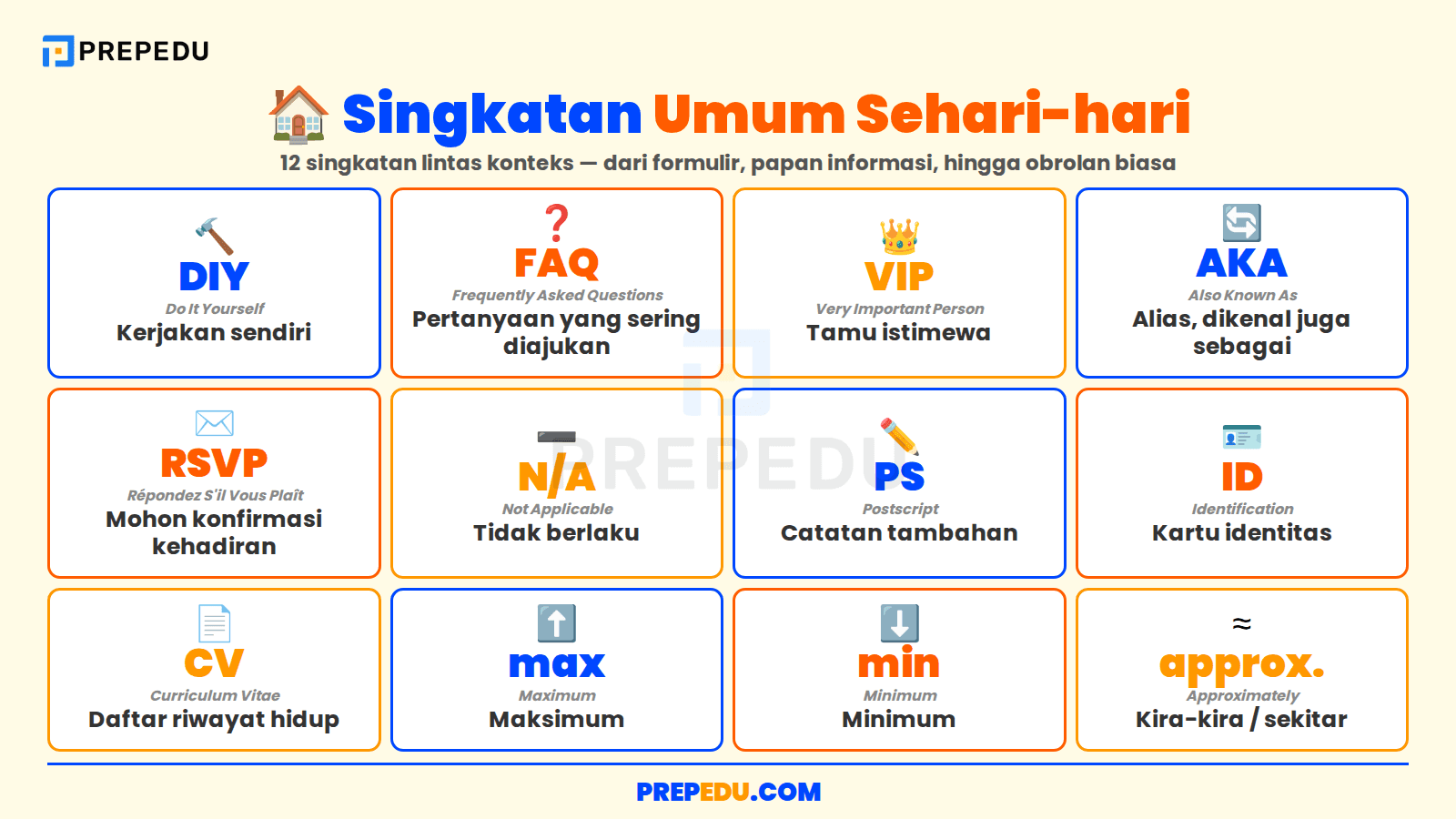 PREPEDU

Singkatan Umum Sehari-hari

12 singkatan lintas konteks — dari formulir, papan informasi, hingga obrolan biasa

DIY
Do It Yourself
Kerjakan sendiri

FAQ
Frequently Asked Questions
Pertanyaan yang sering diajukan

VIP
Very Important Person
Tamu istimewa

AKA
Also Known As
Alias, dikenal juga sebagai

RSVP
Répondez S'il Vous Plaît
Mohon konfirmasi kehadiran

N/A
Not Applicable
Tidak berlaku

PS
Postscript
Catatan tambahan

ID
Identification
Kartu identitas

CV
Curriculum Vitae
Daftar riwayat hidup

max
Maximum
Maksimum

min
Minimum
Minimum

≈
approx.
Approximately
Kira-kira / sekitar

PREPEDU

PREPEDU.COM